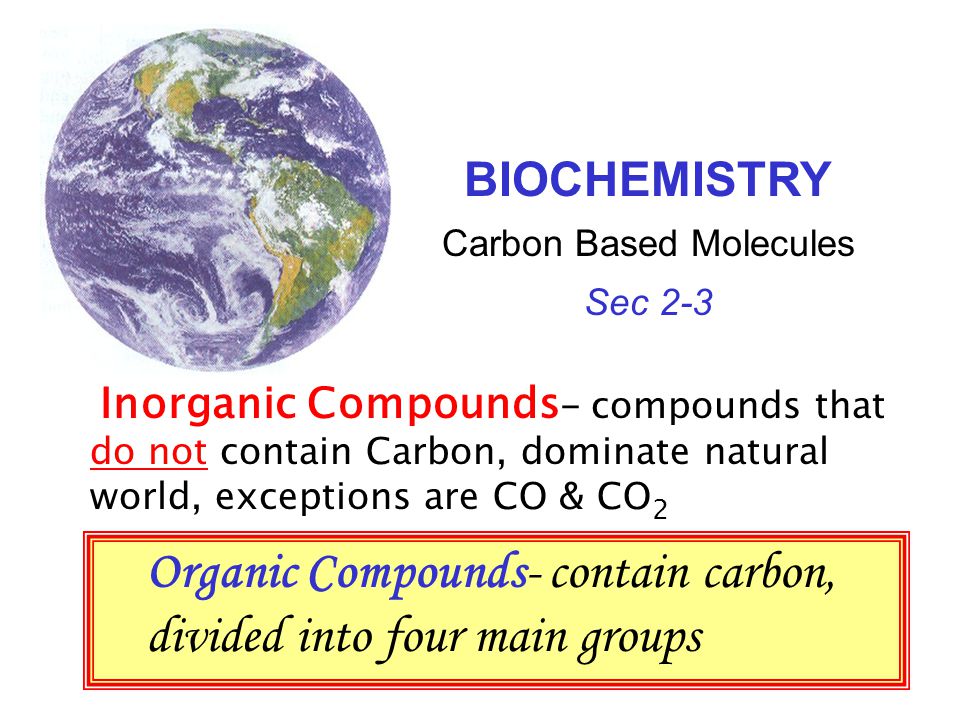 BIOCHEMISTRY

Carbon Based Molecules

Sec 2-3

Inorganic Compounds– compounds that do not contain Carbon, dominate natural world, exceptions are CO & $CO_2$

Organic Compounds- contain carbon, divided into four main groups